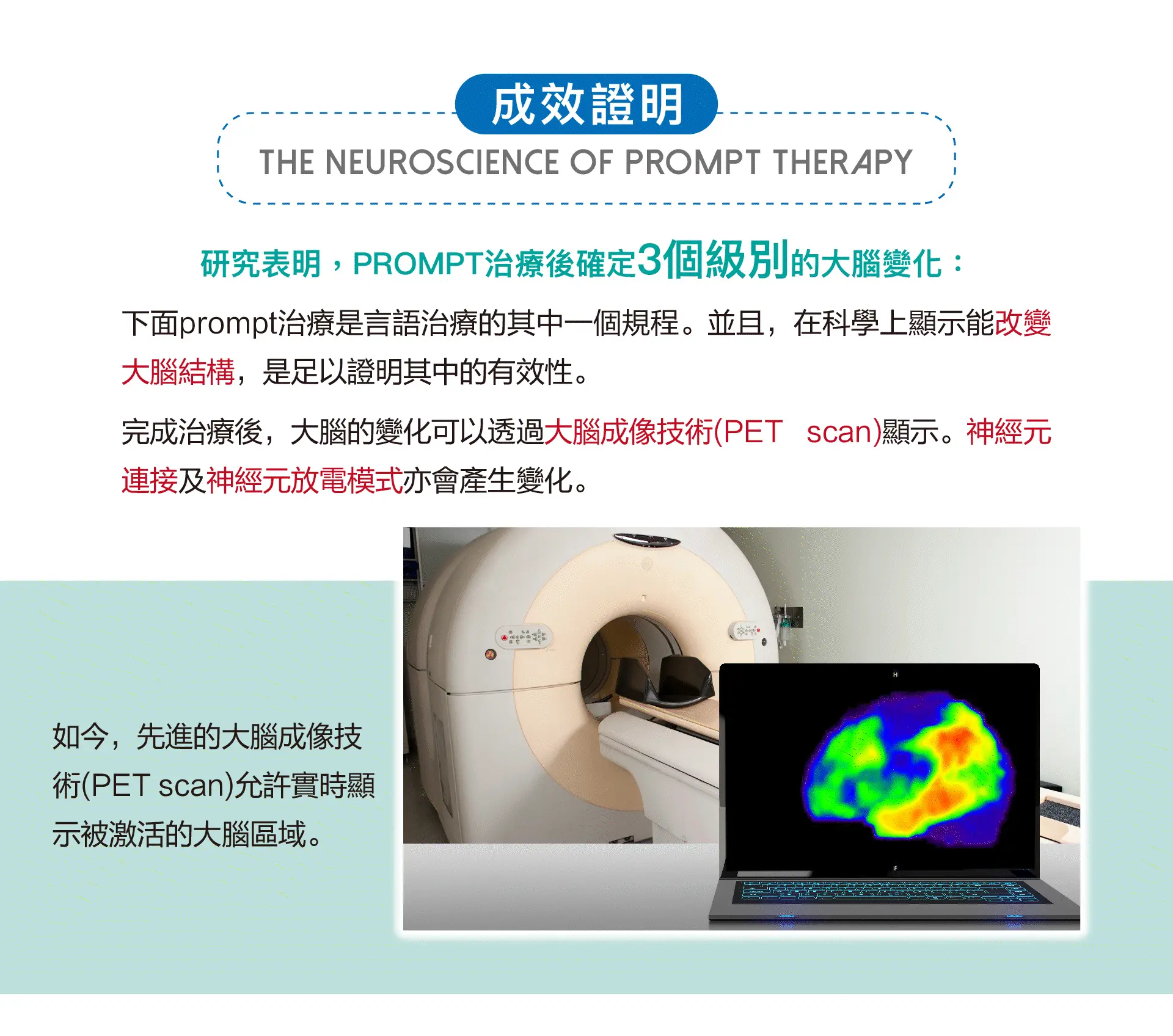 成效證明

THE NEUROSCIENCE OF PROMPT THERAPY

研究表明，PROMPT治療後確定3個級別的大腦變化：

下面prompt治療是言語治療的其中一個規程。並且，在科學上顯示能改變大腦結構，是足以證明其中的有效性。

完成治療後，大腦的變化可以透過大腦成像技術(PET scan)顯示。神經元連接及神經元放電模式亦會產生變化。

如今，先進的大腦成像技術(PET scan)允許實時顯示被激活的大腦區域。

H

F